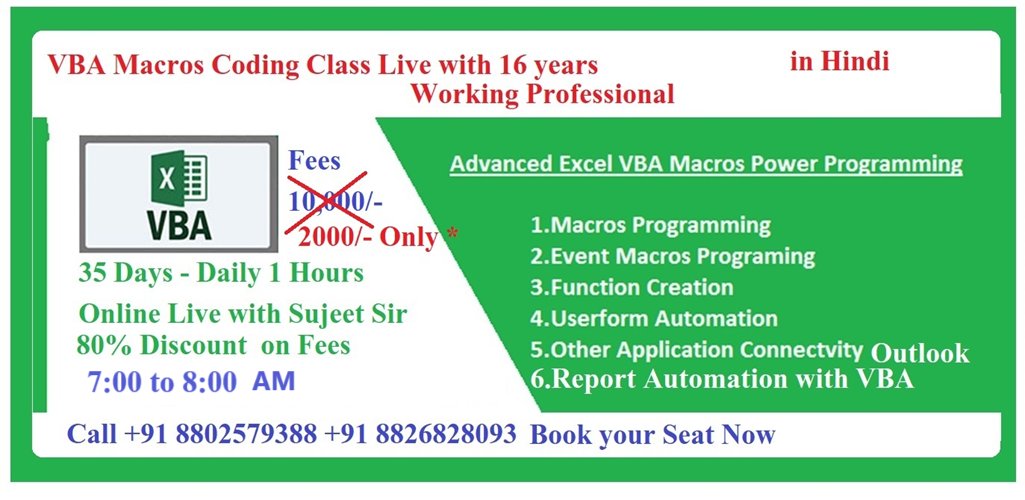 VBA Macros Coding Class Live with 16 years Working Professional

in Hindi

X VBA

Fees

10,000/-

2000/- Only *

35 Days - Daily 1 Hours

Online Live with Sujeet Sir

80% Discount on Fees

7:00 to 8:00 AM

Advanced Excel VBA Macros Power Programming

1.Macros Programming

2.Event Macros Programing

3.Function Creation

4.Userform Automation

5.Other Application Connectvity Outlook

6.Report Automation with VBA

Call +91 8802579388 +91 8826828093 Book your Seat Now